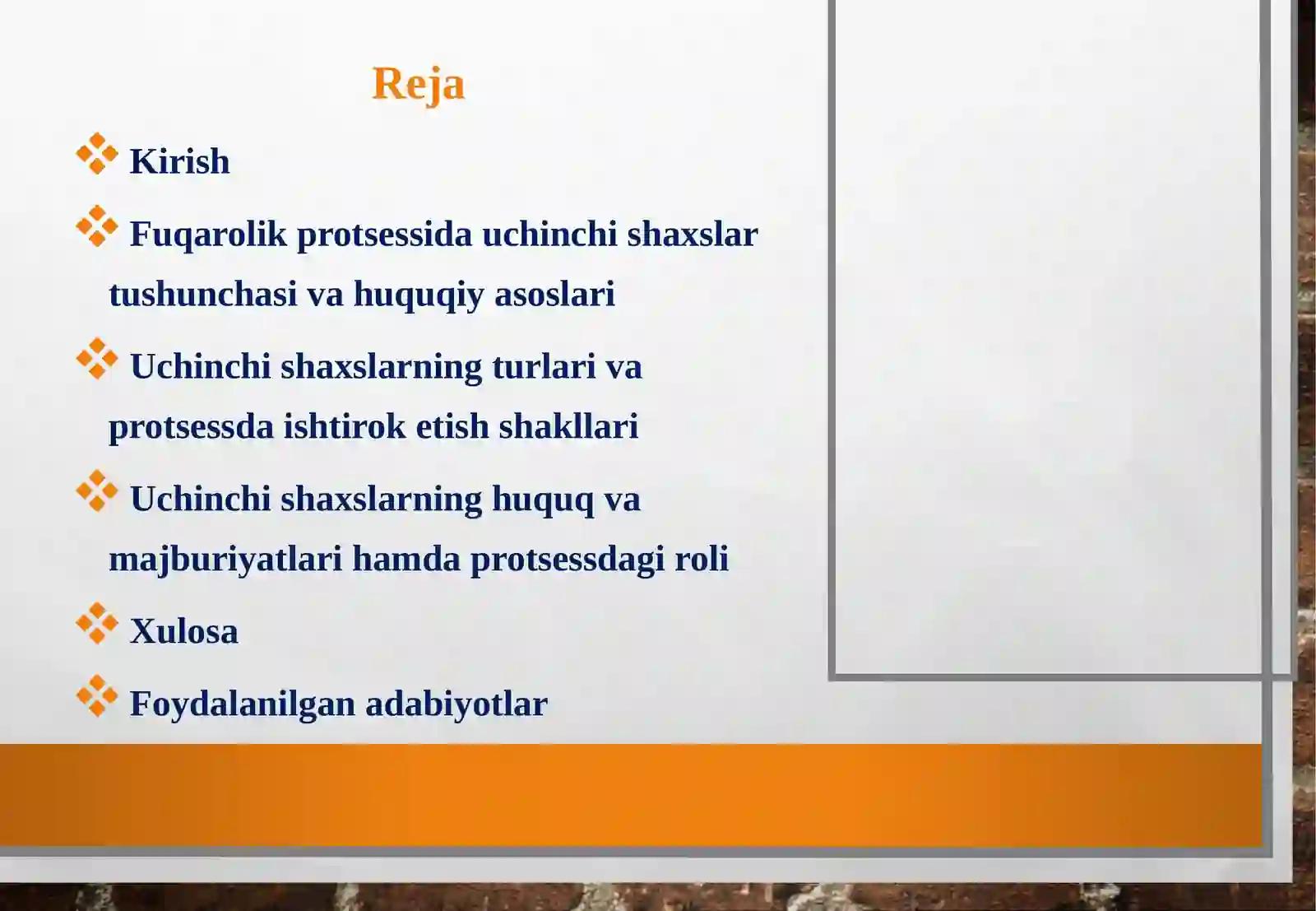 Reja

Kirish

Fuqarolik protsessida uchinchi shaxslar tushunchasi va huquqiy asoslari

Uchinchi shaxslarning turlari va protsessda ishtirok etish shakllari

Uchinchi shaxslarning huquq va majburiyatlari hamda protsessdagi roli

Xulosa

Foydalanilgan adabiyotlar